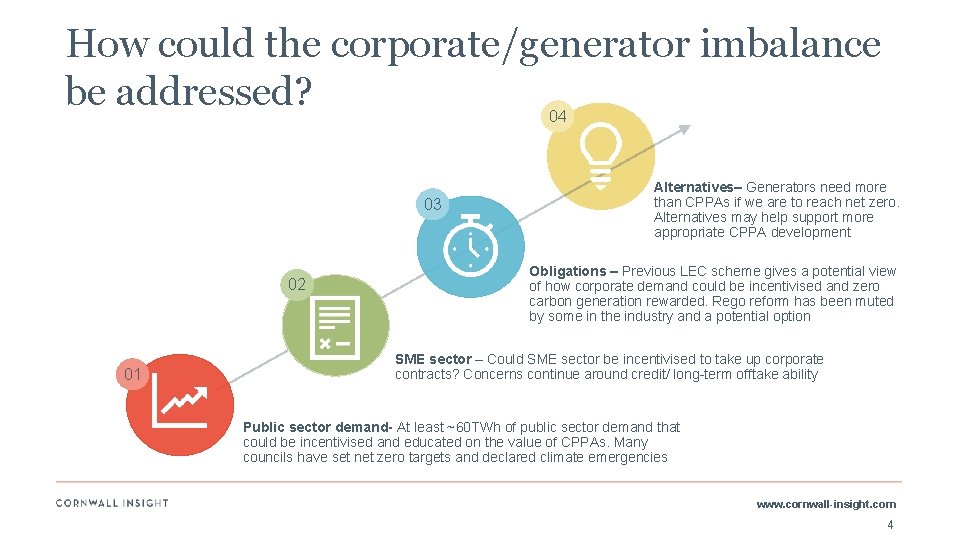 How could the corporate/generator imbalance be addressed?

04

Alternatives– Generators need more than CPPAs if we are to reach net zero. Alternatives may help support more appropriate CPPA development

03

Obligations – Previous LEC scheme gives a potential view of how corporate demand could be incentivised and zero carbon generation rewarded. Rego reform has been muted by some in the industry and a potential option

02

SME sector – Could SME sector be incentivised to take up corporate contracts? Concerns continue around credit/ long-term offtake ability

01

Public sector demand- At least ~60TWh of public sector demand that could be incentivised and educated on the value of CPPAs. Many councils have set net zero targets and declared climate emergencies

CORNWALL INSIGHT

www.cornwall-insight.com

4